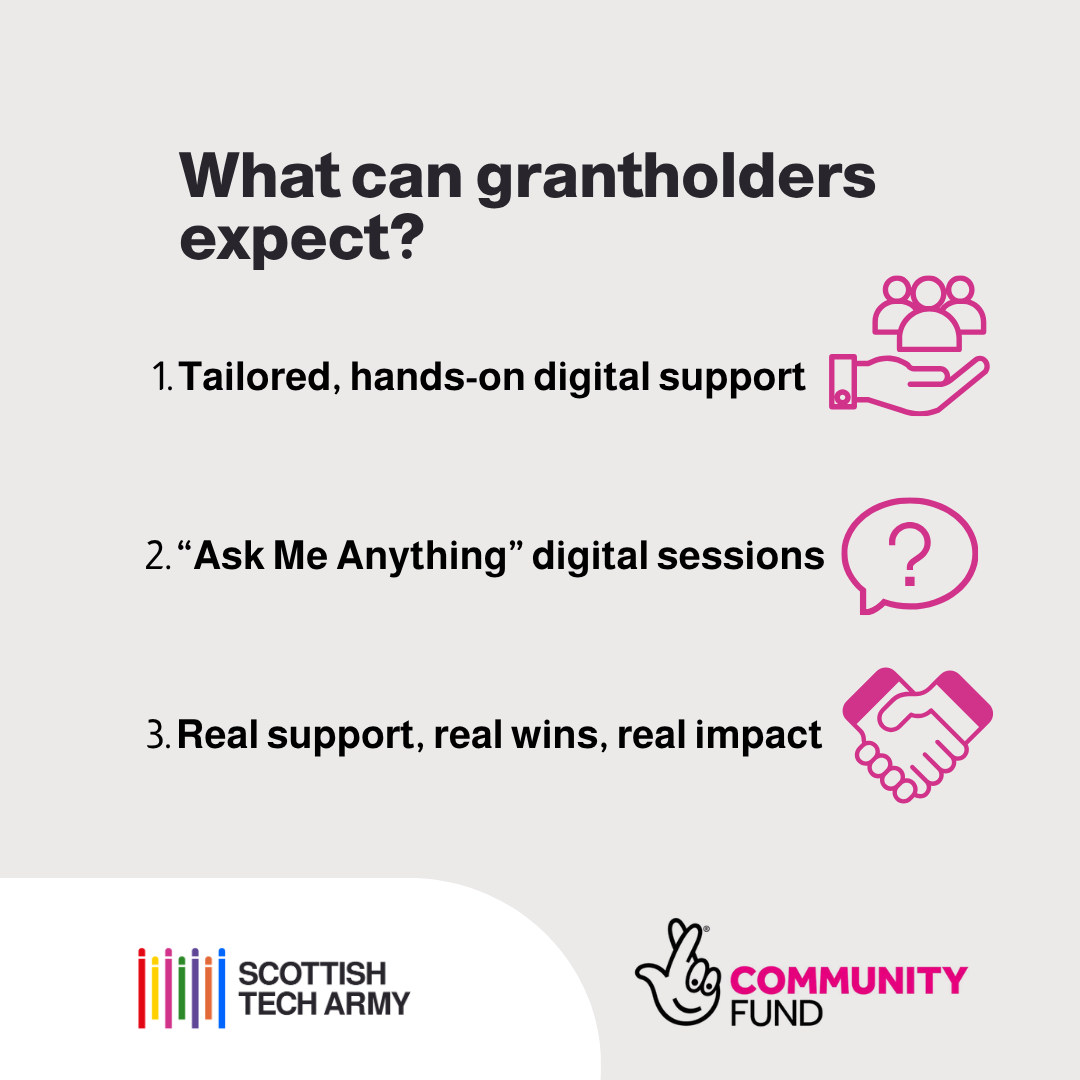 What can grantholders expect?

1. Tailored, hands-on digital support

2. “Ask Me Anything” digital sessions

3. Real support, real wins, real impact

SCOTTISH TECH ARMY

COMMUNITY FUND